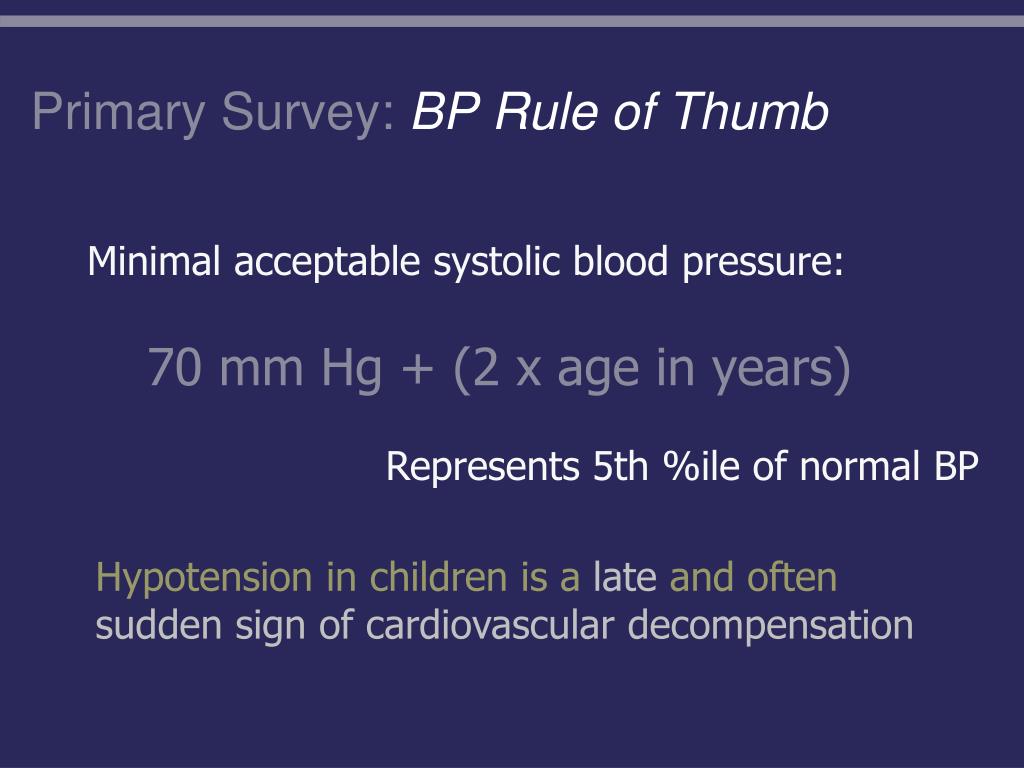 Primary Survey: BP Rule of Thumb

Minimal acceptable systolic blood pressure:

70 mm Hg + (2 x age in years)

Represents 5th %ile of normal BP

Hypotension in children is a late and often sudden sign of cardiovascular decompensation